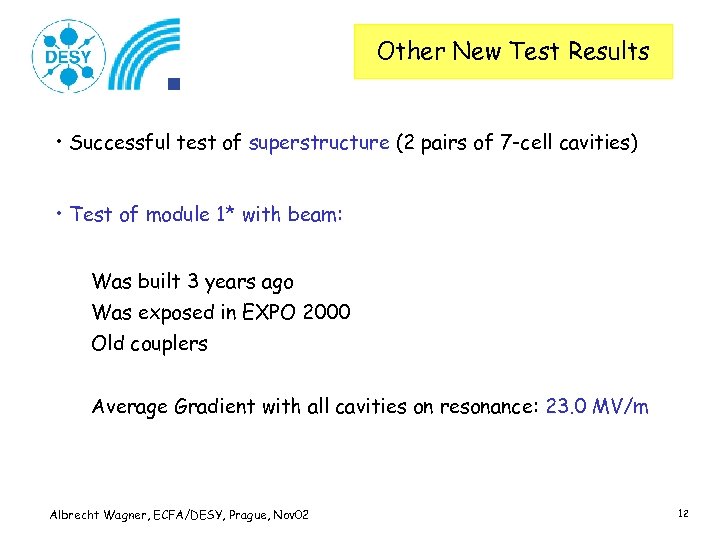 DESY

Other New Test Results

• Successful test of superstructure (2 pairs of 7-cell cavities)

• Test of module 1* with beam:

Was built 3 years ago
Was exposed in EXPO 2000
Old couplers

Average Gradient with all cavities on resonance: 23.0 MV/m

Albrecht Wagner, ECFA/DESY, Prague, Nov02

12